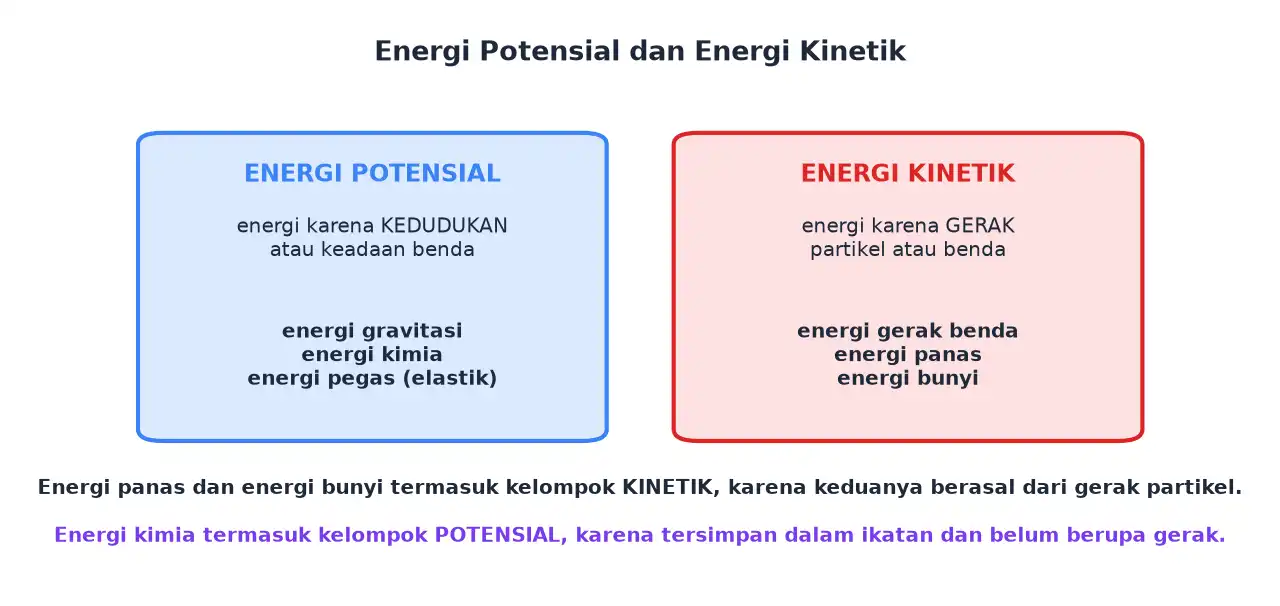 Energi Potensial dan Energi Kinetik

ENERGI POTENSIAL

energi karena KEDUDUKAN atau keadaan benda

energi gravitasi
energi kimia
energi pegas (elastik)

ENERGI KINETIK

energi karena GERAK partikel atau benda

energi gerak benda
energi panas
energi bunyi

Energi panas dan energi bunyi termasuk kelompok KINETIK, karena keduanya berasal dari gerak partikel.

Energi kimia termasuk kelompok POTENSIAL, karena tersimpan dalam ikatan dan belum berupa gerak.